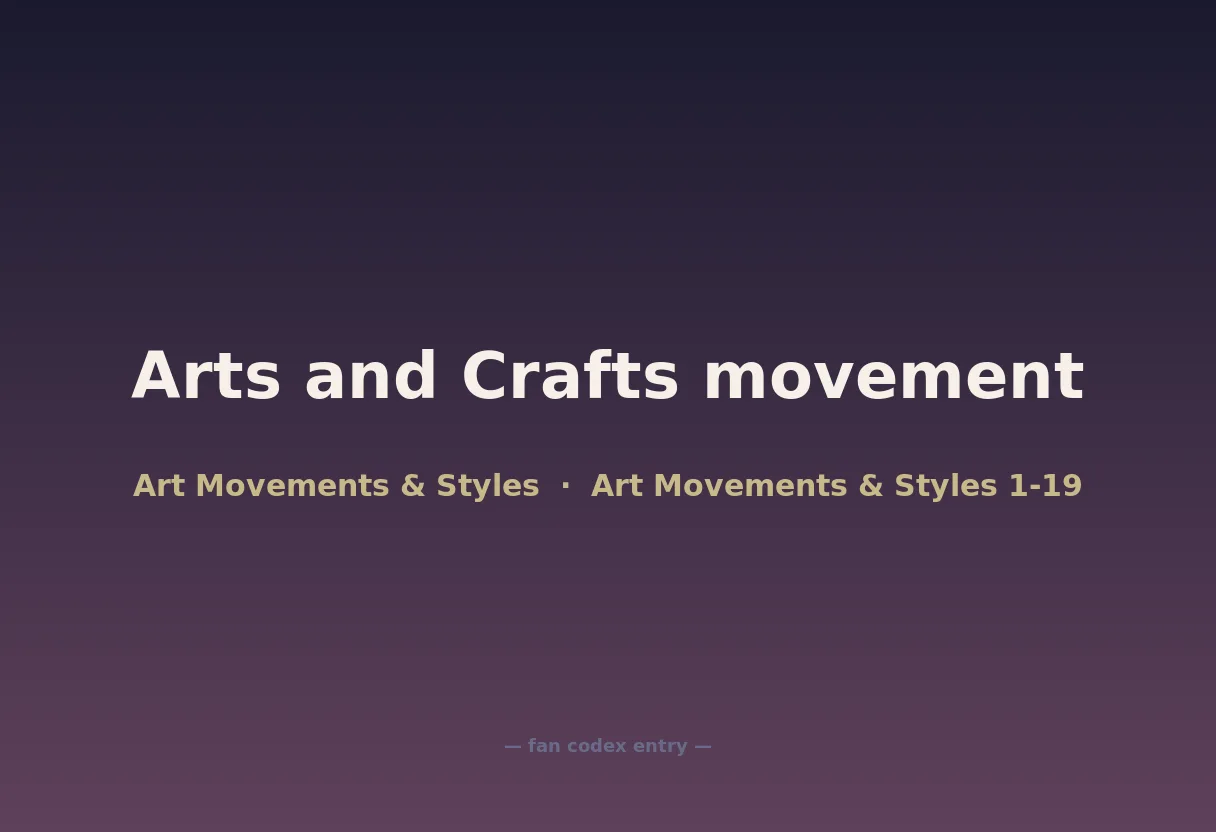 Arts and Crafts movement

Art Movements & Styles · Art Movements & Styles 1-19

— fan codex entry —